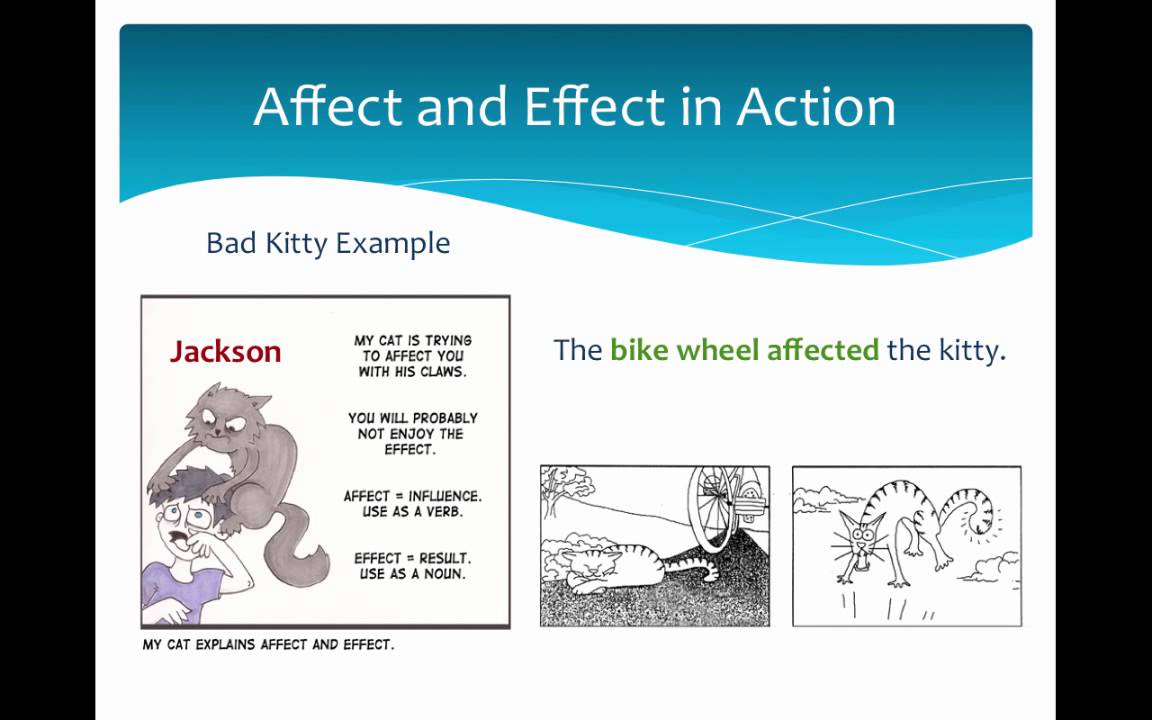 Affect and Effect in Action

Bad Kitty Example

Jackson

MY CAT IS TRYING TO AFFECT YOU WITH HIS CLAWS.

YOU WILL PROBABLY NOT ENJOY THE EFFECT.

AFFECT = INFLUENCE. USE AS A VERB.

EFFECT = RESULT. USE AS A NOUN.

MY CAT EXPLAINS AFFECT AND EFFECT.

The bike wheel affected the kitty.